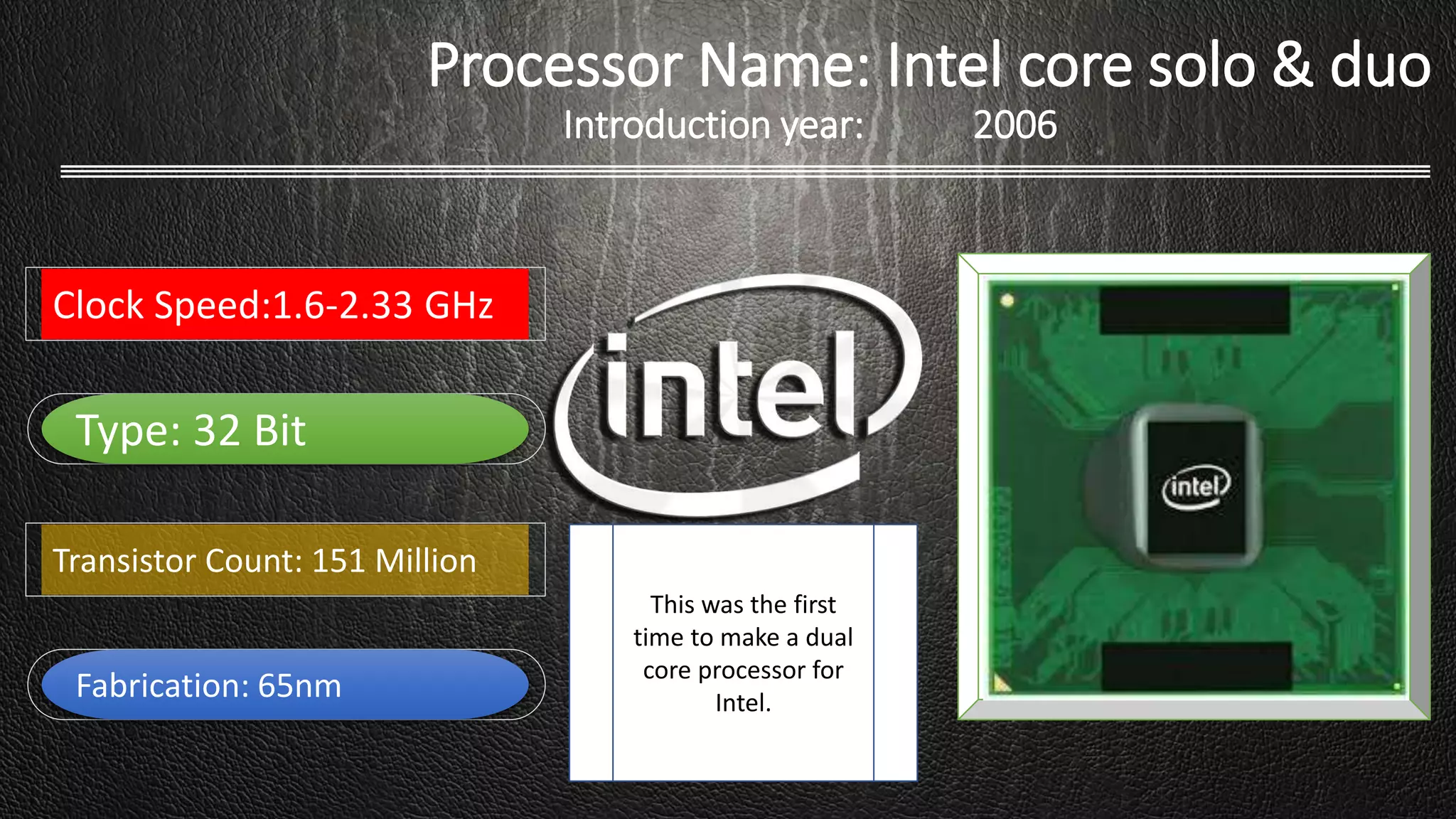 Processor Name: Intel core solo & duo
Introduction year: 2006

Clock Speed:1.6-2.33 GHz

Type: 32 Bit

Transistor Count: 151 Million

Fabrication: 65nm

intel

This was the first time to make a dual core processor for Intel.

intel